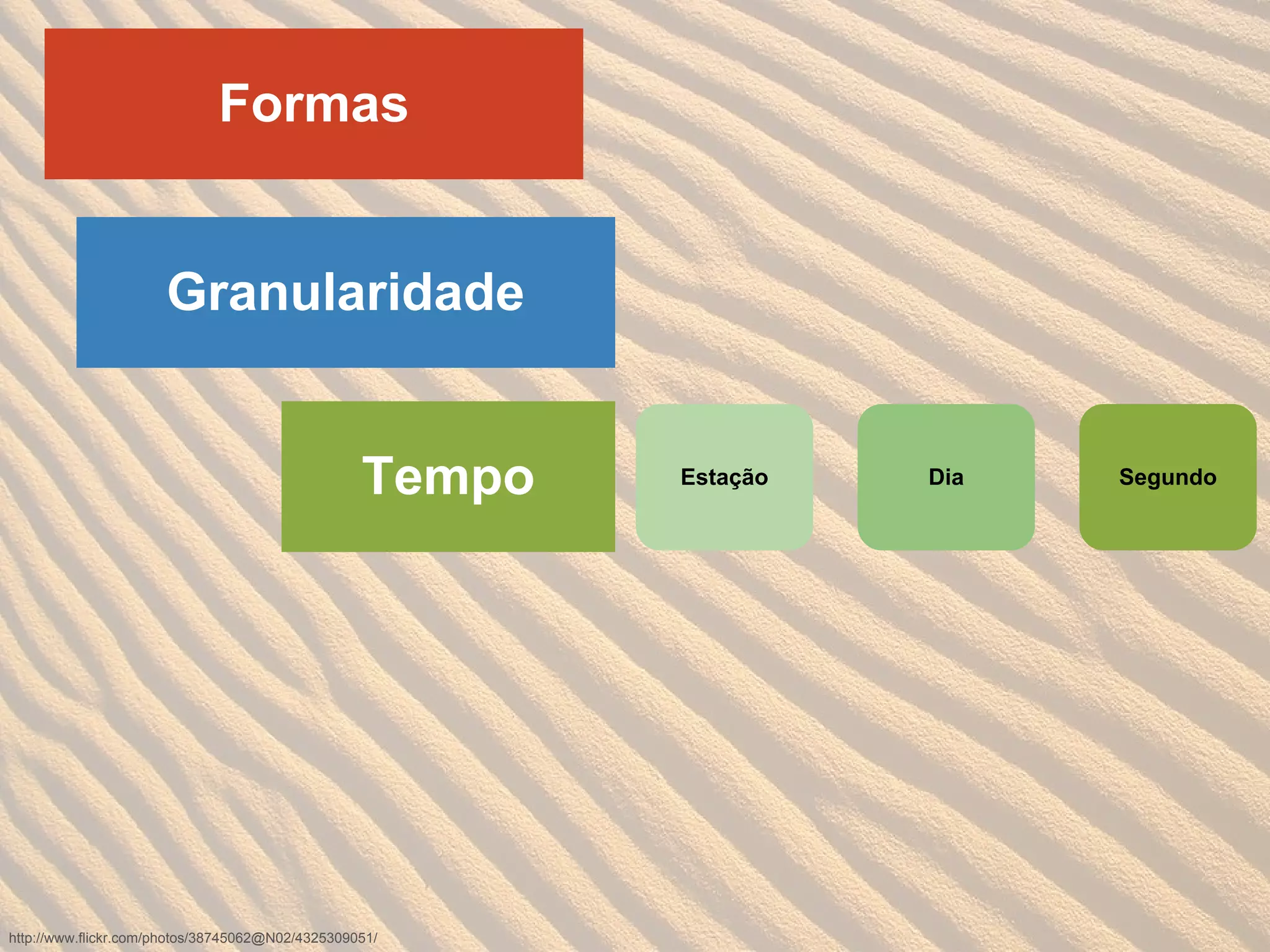 Formas

Granularidade

Tempo

Estação

Dia

Segundo

http://www.flickr.com/photos/38745062@N02/4325309051/